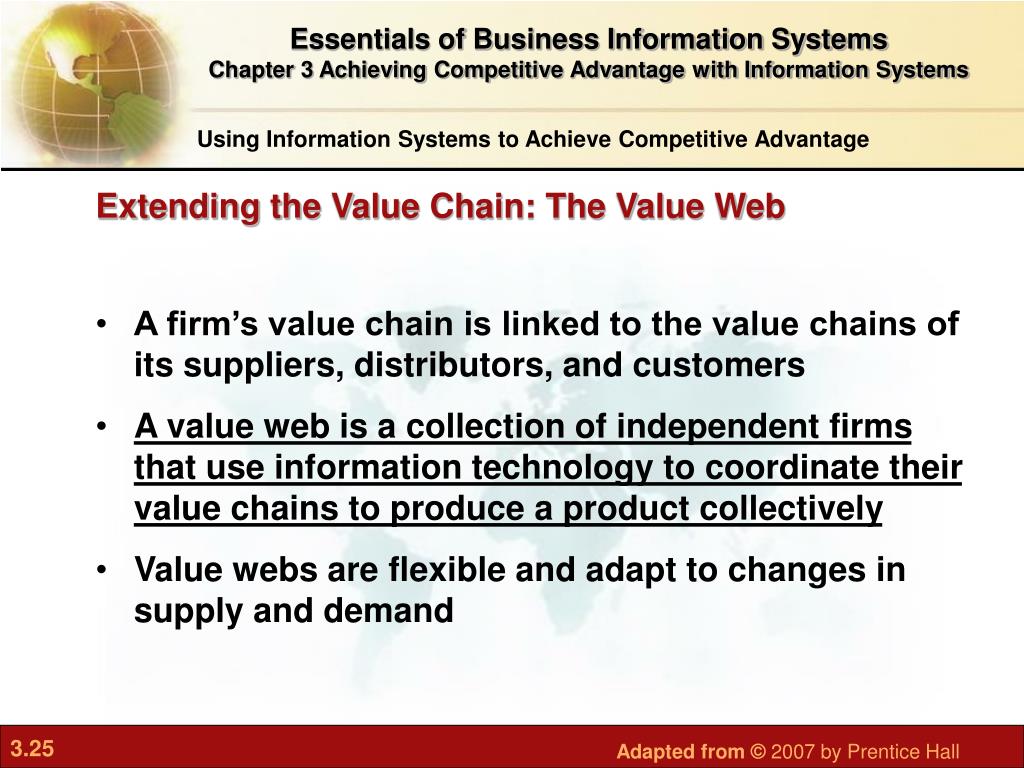 Essentials of Business Information Systems
Chapter 3 Achieving Competitive Advantage with Information Systems

Using Information Systems to Achieve Competitive Advantage

Extending the Value Chain: The Value Web

• A firm's value chain is linked to the value chains of its suppliers, distributors, and customers

• A value web is a collection of independent firms that use information technology to coordinate their value chains to produce a product collectively

• Value webs are flexible and adapt to changes in supply and demand

3.25

Adapted from © 2007 by Prentice Hall